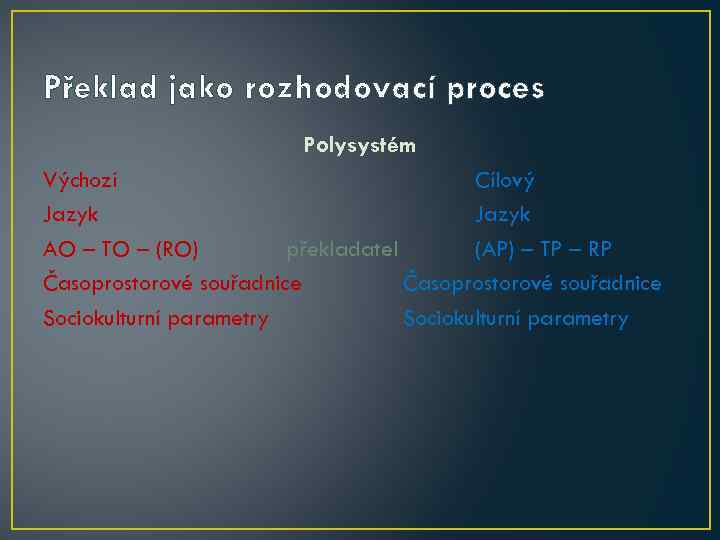 Překlad jako rozhodovací proces

Polysystém

Výchozí

Jazyk

AO – TO – (RO)

Časoprostorové souřadnice

Sociokulturní parametry

překladatel

Cílový

Jazyk

(AP) – TP – RP

Časoprostorové souřadnice

Sociokulturní parametry